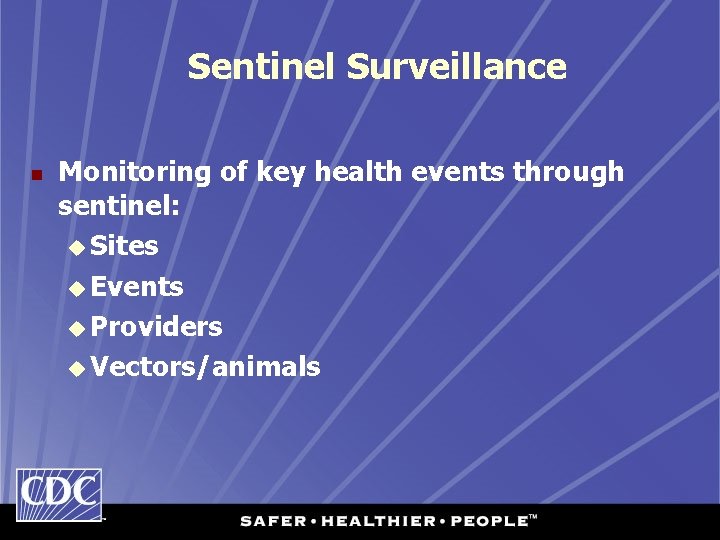 Sentinel Surveillance

Monitoring of key health events through sentinel:

Sites

Events

Providers

Vectors/animals

CDC

SAFER • HEALTHIER • PEOPLE™